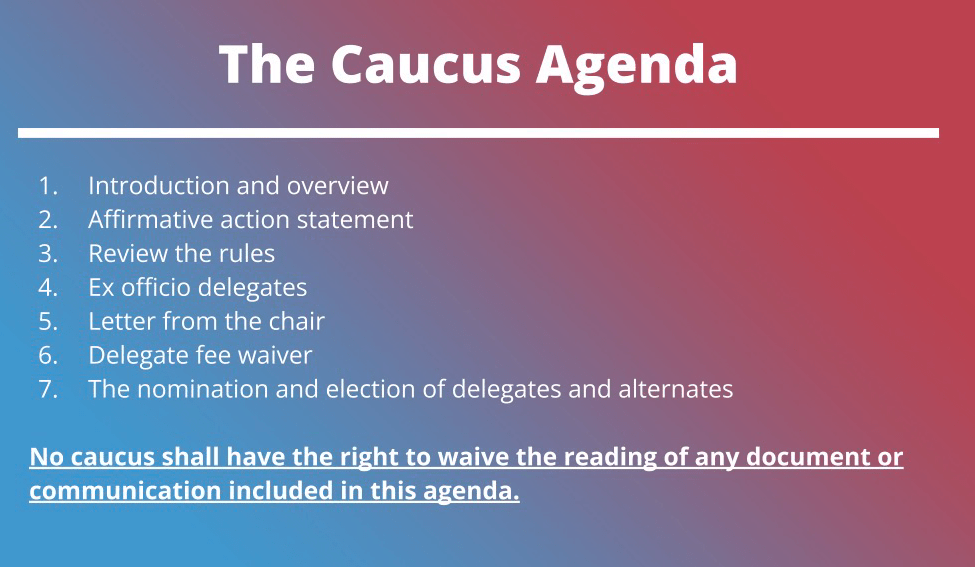 The Caucus Agenda

1. Introduction and overview
2. Affirmative action statement
3. Review the rules
4. Ex officio delegates
5. Letter from the chair
6. Delegate fee waiver
7. The nomination and election of delegates and alternates

No caucus shall have the right to waive the reading of any document or communication included in this agenda.